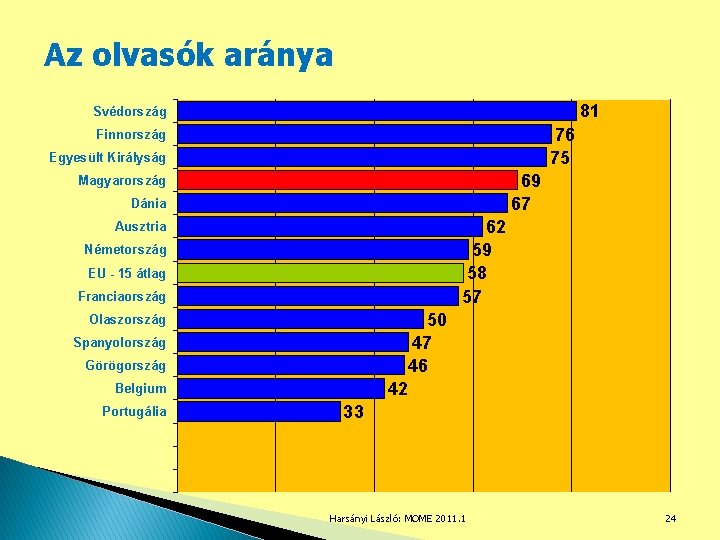 Az olvasók aránya

Svédország 81
Finnország 76
Egyesült Királyság 75
Magyarország 69
Dánia 67
Ausztria 62
Németország 59
EU - 15 átlag 58
Franciaország 57
Olaszország 50
Spanyolország 47
Görögország 46
Belgium 42
Portugália 33

Harsányi László: MOME 2011.1

24